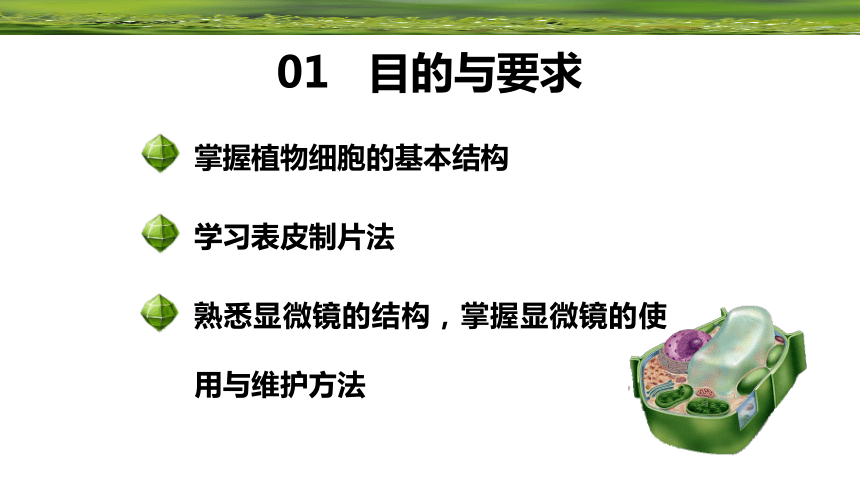 01 目的与要求

掌握植物细胞的基本结构

学习表皮制片法

熟悉显微镜的结构，掌握显微镜的使用与维护方法